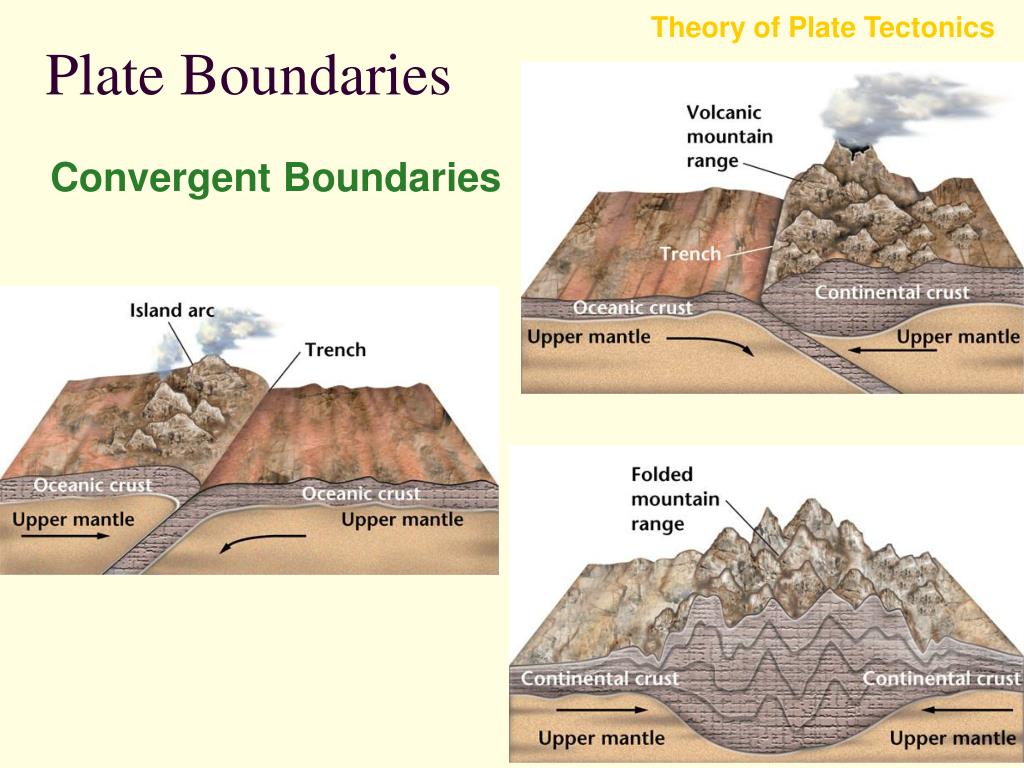 Theory of Plate Tectonics

Plate Boundaries

Convergent Boundaries

Volcanic mountain range

Trench

Oceanic crust

Continental crust

Upper mantle

Upper mantle

Island arc

Trench

Oceanic crust

Oceanic crust

Upper mantle

Upper mantle

Folded mountain range

Continental crust

Continental crust

Upper mantle

Upper mantle